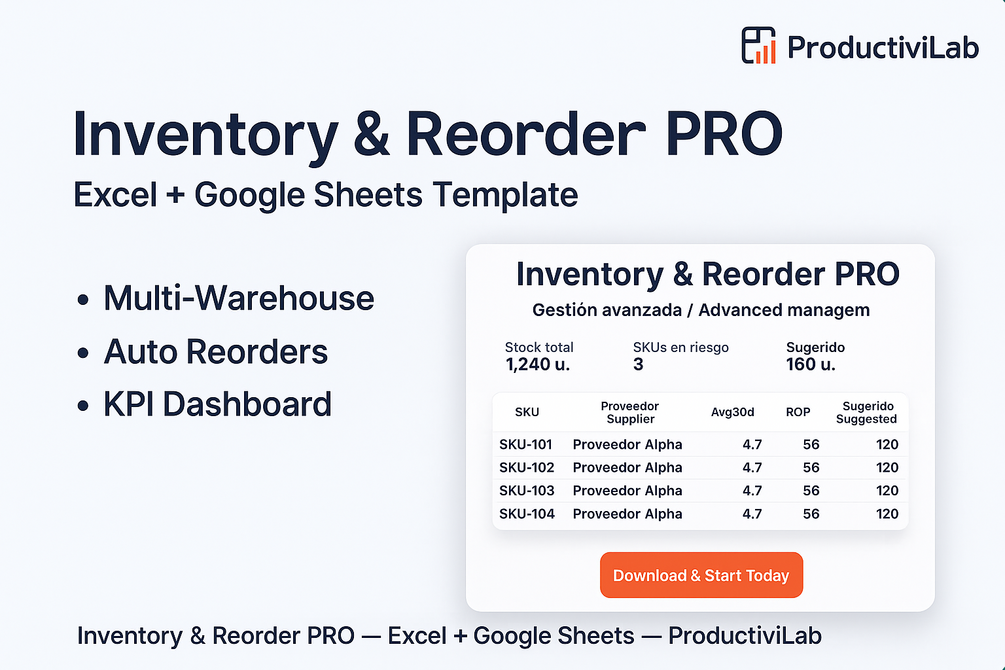 ProductiviLab

Inventory & Reorder PRO

Excel + Google Sheets Template

• Multi-Warehouse
• Auto Reorders
• KPI Dashboard

Inventory & Reorder PRO

Gestión avanzada / Advanced managem

Stock total
1,240 u.

SKUs en riesgo
3

Sugerido
160 u.

| SKU | Proveedor Supplier | Avg30d | ROP | Sugerido Suggested |
|---|---|---|---|---|
| SKU-101 | Proveedor Alpha | 4.7 | 56 | 120 |
| SKU-102 | Proveedor Alpha | 4.7 | 56 | 120 |
| SKU-103 | Proveedor Alpha | 4.7 | 56 | 120 |
| SKU-104 | Proveedor Alpha | 4.7 | 56 | 120 |

Download & Start Today

Inventory & Reorder PRO — Excel + Google Sheets — ProductiviLab